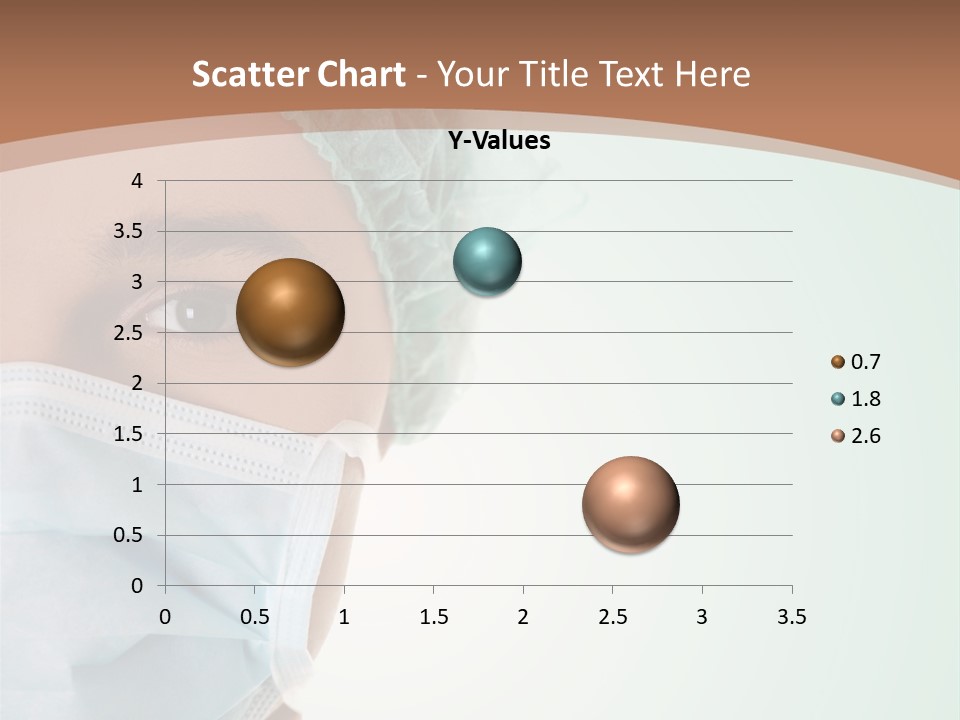 Scatter Chart - Your Title Text Here

Y-Values

4
3.5
3
2.5
2
1.5
1
0.5
0

0 0.5 1 1.5 2 2.5 3 3.5

0.7
1.8
2.6